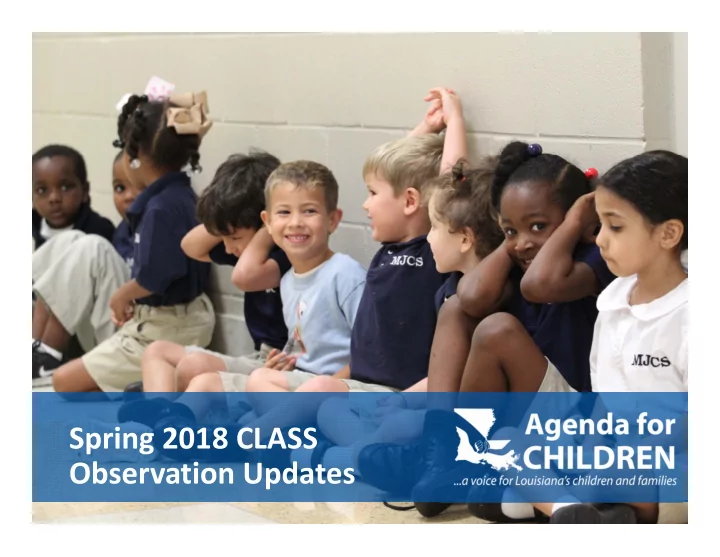 MJCS

MJCS

Spring 2018 CLASS Observation Updates

Agenda for CHILDREN

...a voice for Louisiana's children and families